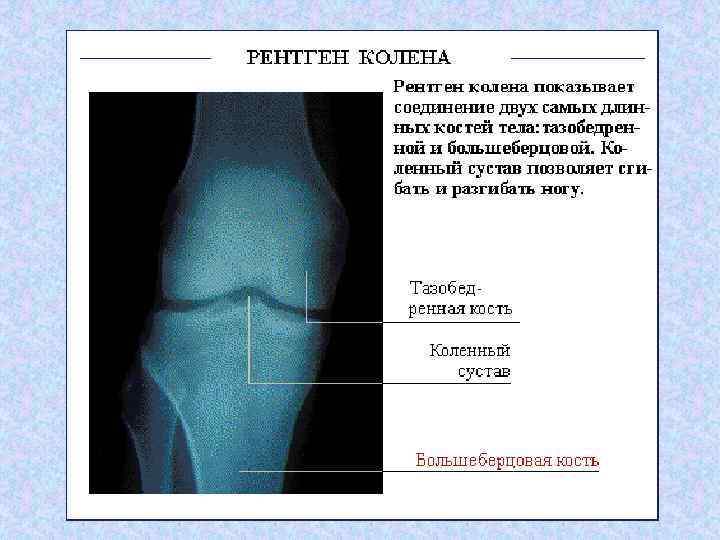 РЕНТГЕН КОЛЕНА

Рентген колена показывает соединение двух самых длинных костей тела: тазобедренной и большеберцовой. Коленный сустав позволяет сгибать и разгибать ногу.

Тазобедренная кость

Коленный сустав

Большеберцовая кость